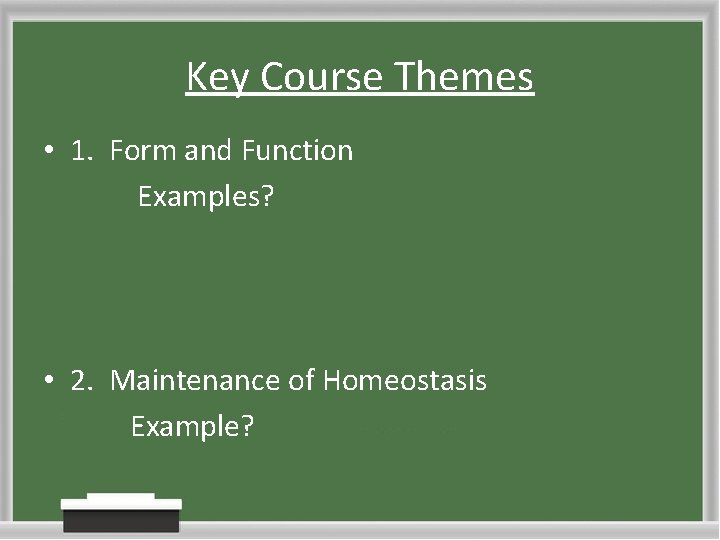 Key Course Themes

• 1. Form and Function

Examples?

• 2. Maintenance of Homeostasis

Example?